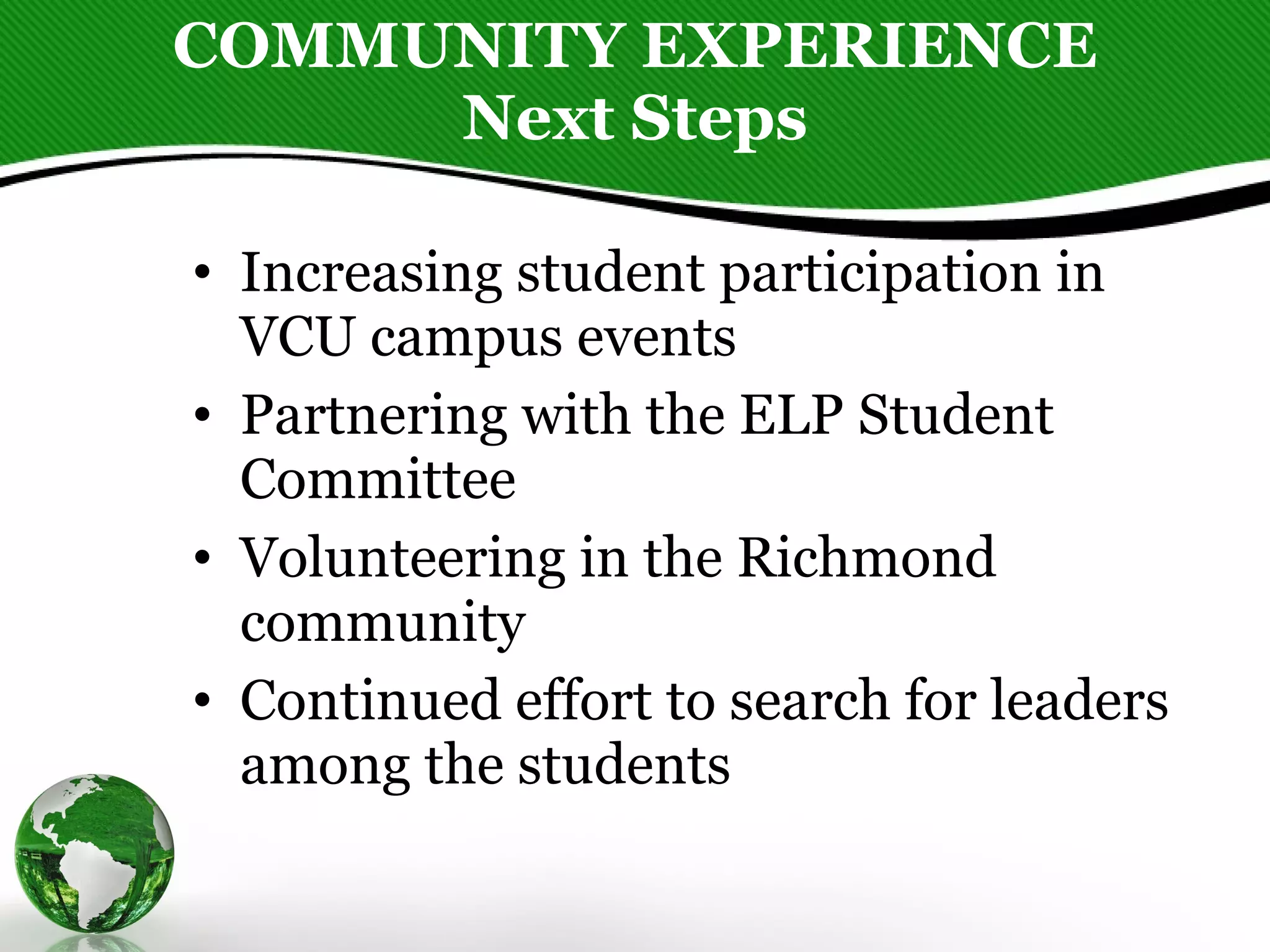 COMMUNITY EXPERIENCE
Next Steps

• Increasing student participation in VCU campus events
• Partnering with the ELP Student Committee
• Volunteering in the Richmond community
• Continued effort to search for leaders among the students